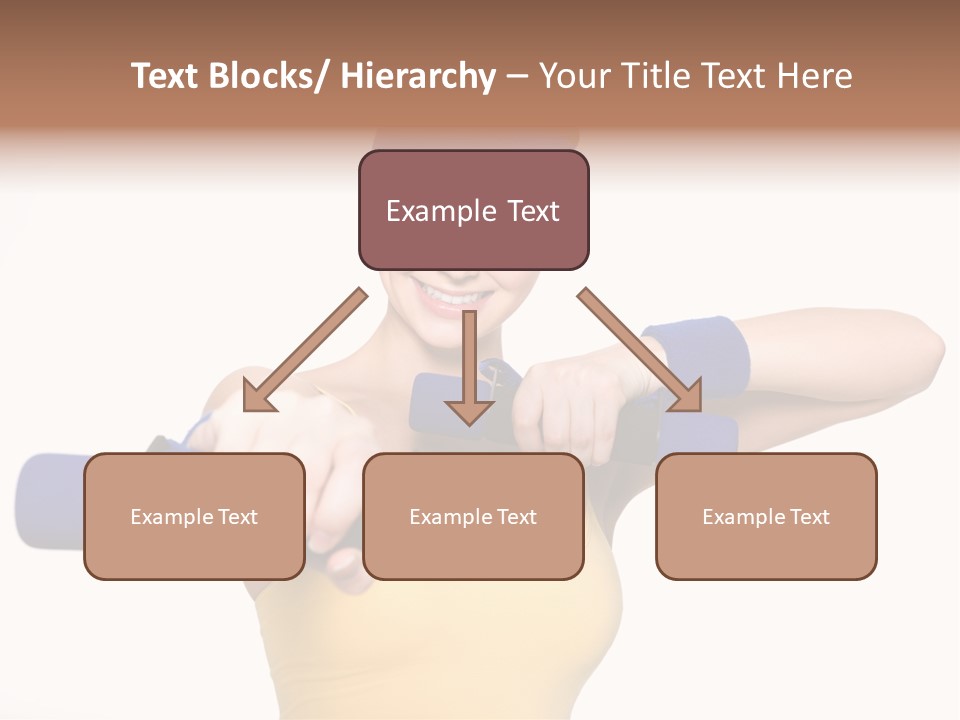 Text Blocks/ Hierarchy – Your Title Text Here

Example Text

Example Text

Example Text

Example Text